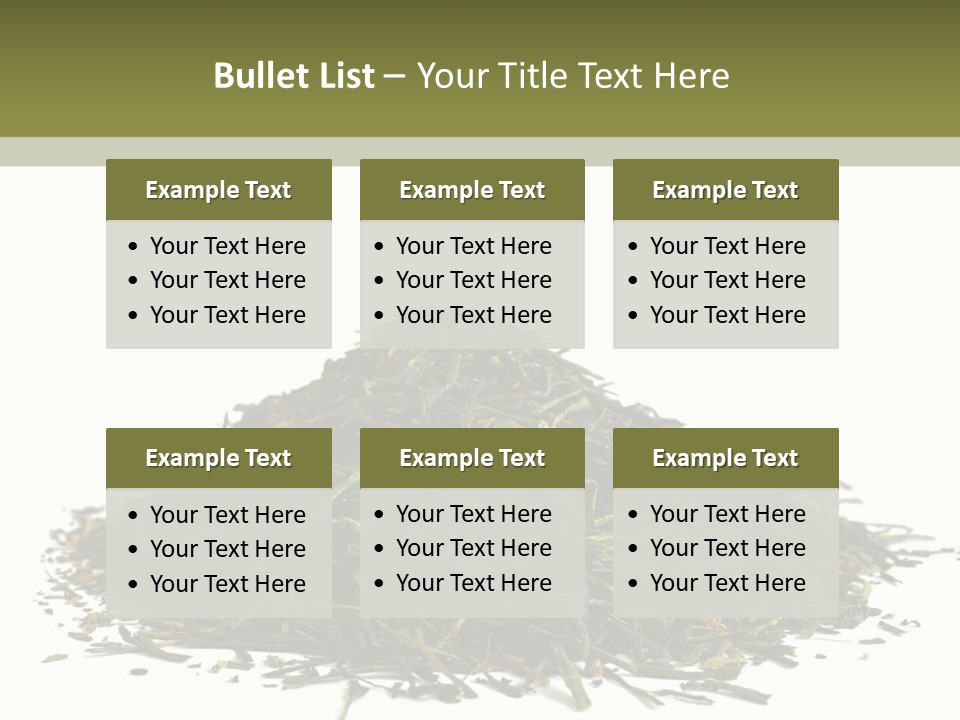 Bullet List – Your Title Text Here

Example Text
• Your Text Here
• Your Text Here
• Your Text Here

Example Text
• Your Text Here
• Your Text Here
• Your Text Here

Example Text
• Your Text Here
• Your Text Here
• Your Text Here

Example Text
• Your Text Here
• Your Text Here
• Your Text Here

Example Text
• Your Text Here
• Your Text Here
• Your Text Here

Example Text
• Your Text Here
• Your Text Here
• Your Text Here